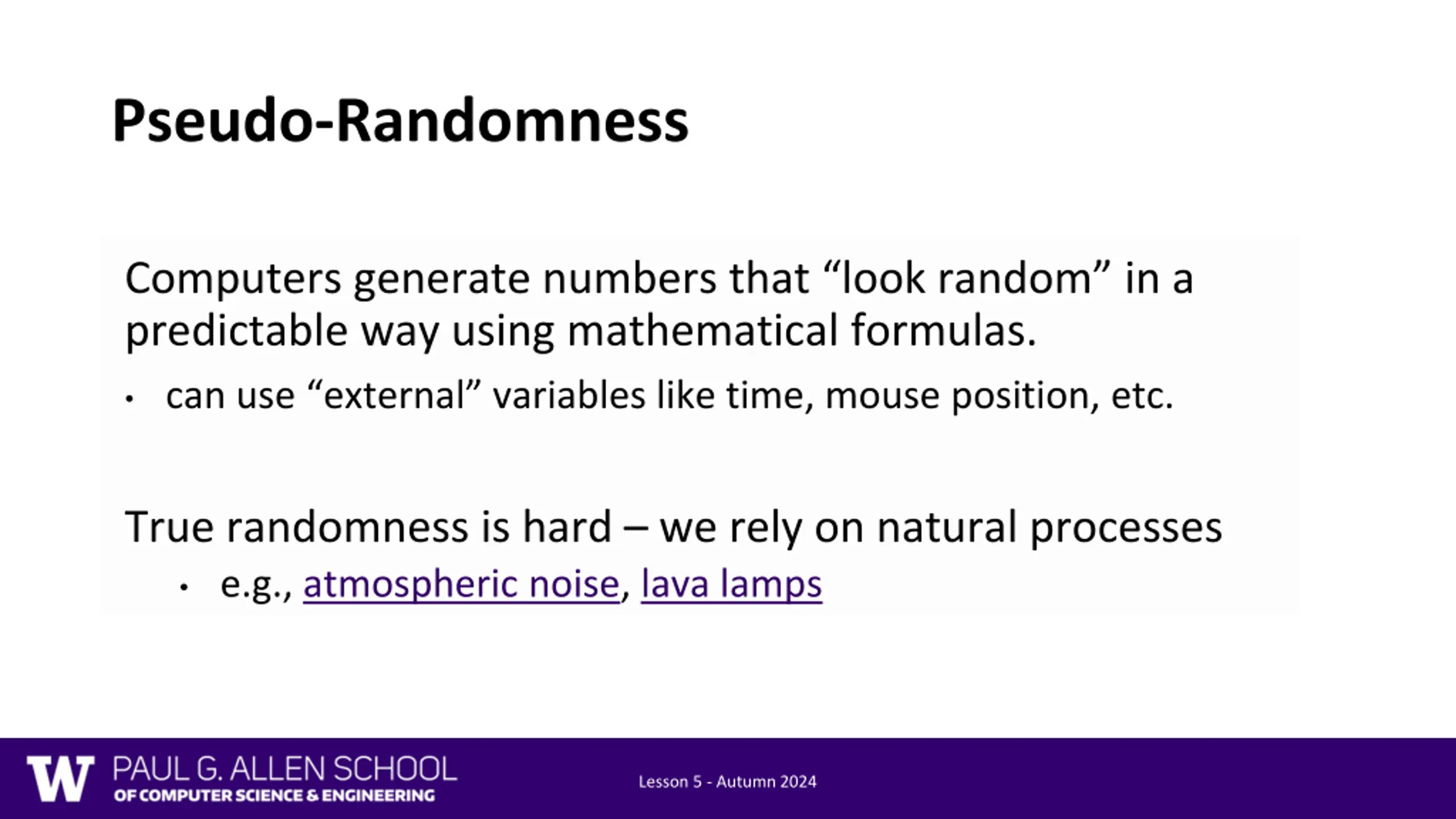 Pseudo-Randomness

Computers generate numbers that “look random” in a predictable way using mathematical formulas.

• can use “external” variables like time, mouse position, etc.

True randomness is hard – we rely on natural processes

• e.g., atmospheric noise, lava lamps

W PAUL G. ALLEN SCHOOL OF COMPUTER SCIENCE & ENGINEERING

Lesson 5 - Autumn 2024